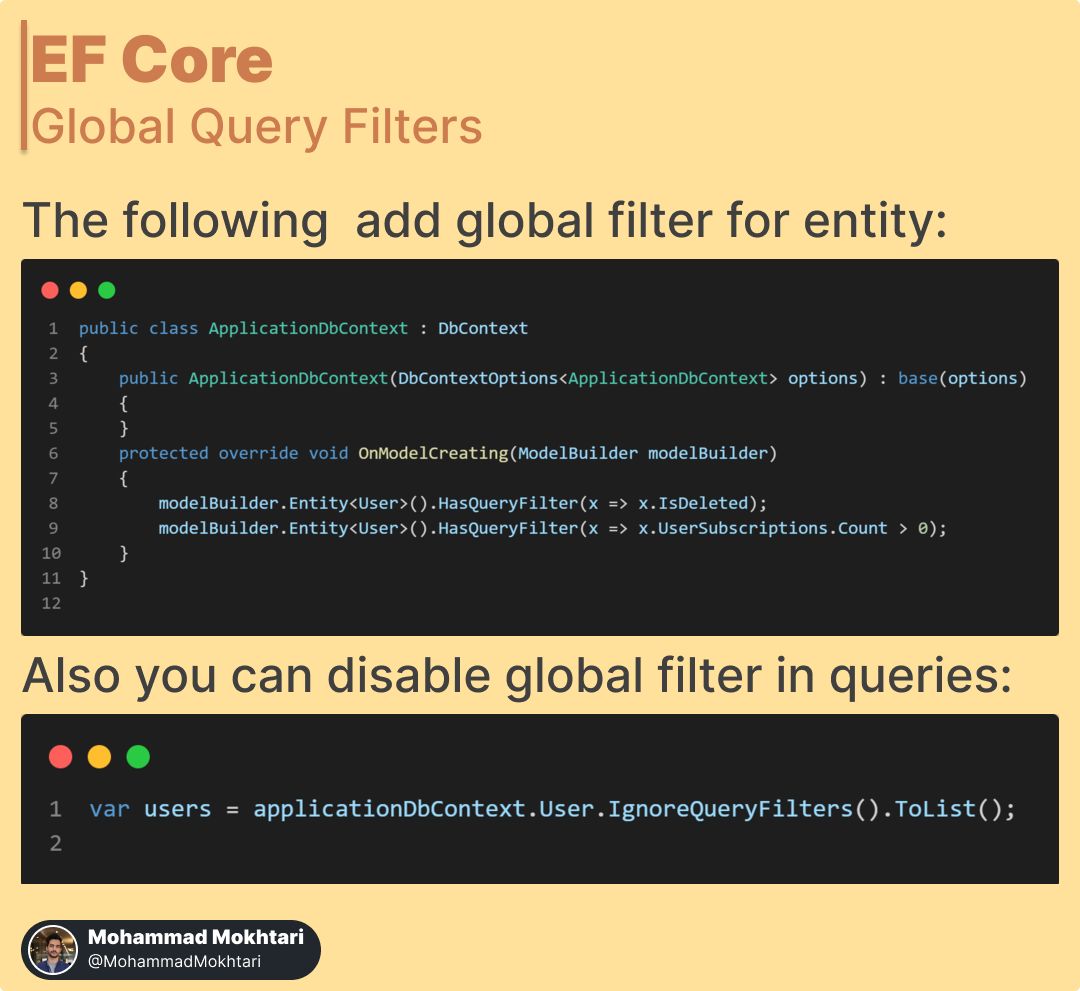 EF Core
Global Query Filters

The following  add global filter for entity:

1 public class ApplicationDbContext : DbContext
2 {
3     public ApplicationDbContext(DbContextOptions<ApplicationDbContext> options) : base(options)
4     {
5     }
6     protected override void OnModelCreating(ModelBuilder modelBuilder)
7     {
8         modelBuilder.Entity<User>().HasQueryFilter(x => x.IsDeleted);
9         modelBuilder.Entity<User>().HasQueryFilter(x => x.UserSubscriptions.Count > 0);
10     }
11 }
12

Also you can disable global filter in queries:

1 var users = applicationDbContext.User.IgnoreQueryFilters().ToList();
2

Mohammad Mokhtari
@MohammadMokhtari